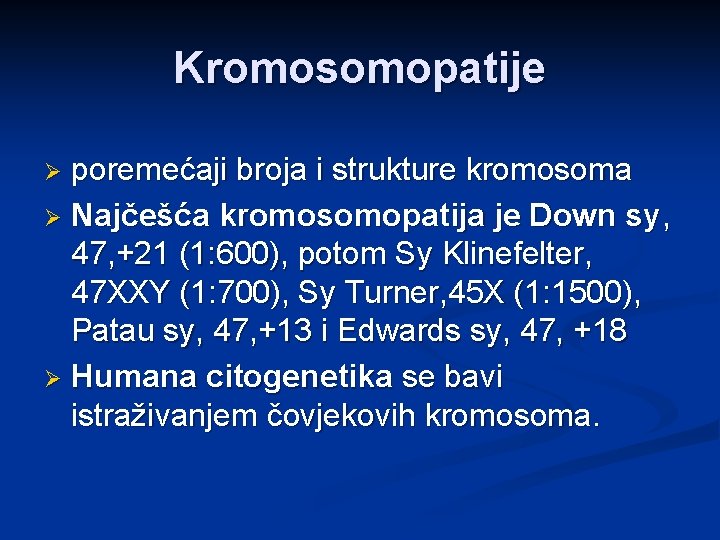 Kromosomopatije

➢ poremećaji broja i strukture kromosoma

➢ Najčešća kromosomopatija je Down sy, 47,+21 (1:600), potom Sy Klinefelter, 47XXY (1:700), Sy Turner,45X (1:1500), Patau sy, 47,+13 i Edwards sy, 47, +18

➢ Humana citogenetika se bavi istraživanjem čovjekovih kromosoma.